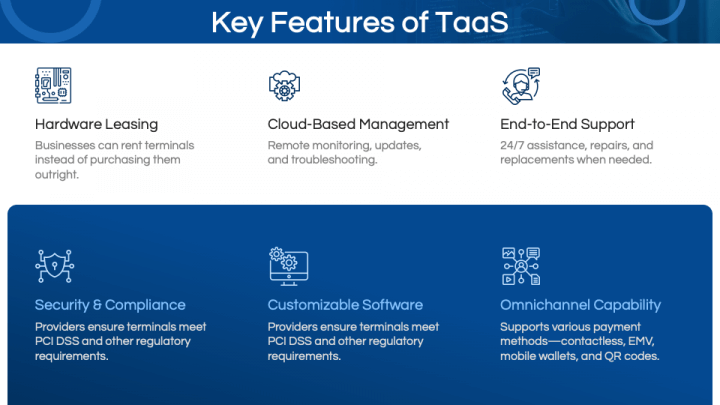 Key Features of TaaS

Hardware Leasing

Businesses can rent terminals instead of purchasing them outright.

Cloud-Based Management

Remote monitoring, updates, and troubleshooting.

End-to-End Support

24/7 assistance, repairs, and replacements when needed.

Security & Compliance

Providers ensure terminals meet PCI DSS and other regulatory requirements.

Customizable Software

Providers ensure terminals meet PCI DSS and other regulatory requirements.

Omnichannel Capability

Supports various payment methods—contactless, EMV, mobile wallets, and QR codes.